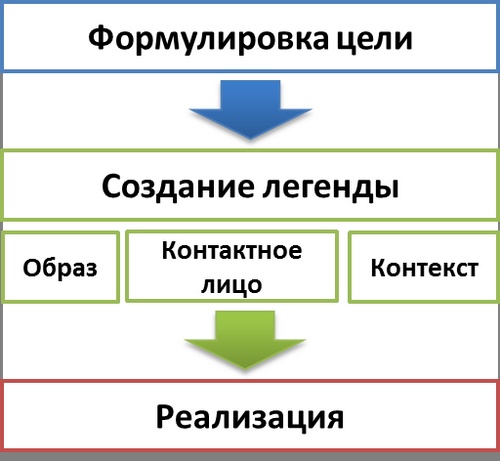 Формулировка цели

Создание легенды

Образ

Контактное лицо

Контекст

Реализация